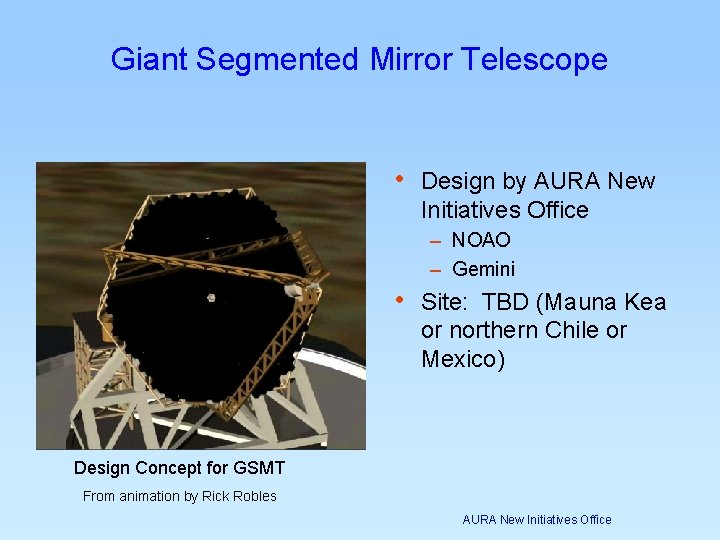 Giant Segmented Mirror Telescope

Design Concept for GSMT

From animation by Rick Robles

• Design by AURA New Initiatives Office
  – NOAO
  – Gemini
• Site: TBD (Mauna Kea or northern Chile or Mexico)

AURA New Initiatives Office